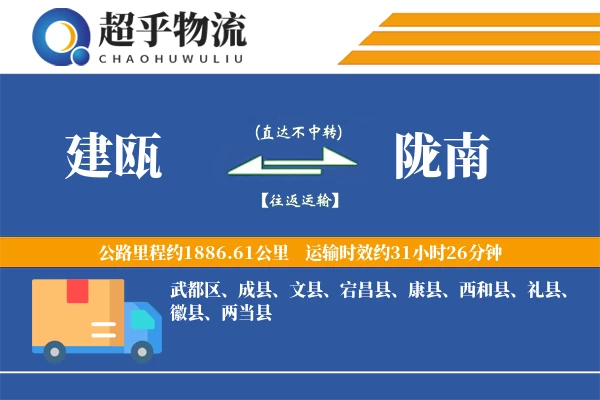 超乎物流
CHAOHUWULIU

建瓯

(直达不中转)

【往返运输】

陇南

公路里程约1886.61公里　运输时效约31小时26分钟

武都区、成县、文县、宕昌县、康县、西和县、礼县、徽县、两当县